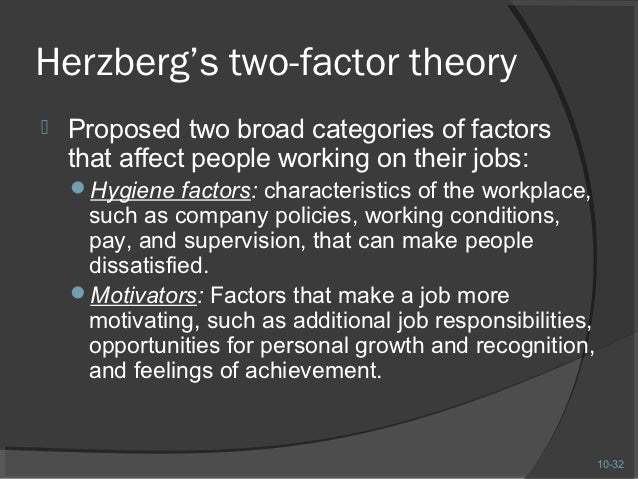 Herzberg's two-factor theory

Proposed two broad categories of factors that affect people working on their jobs:

Hygiene factors: characteristics of the workplace, such as company policies, working conditions, pay, and supervision, that can make people dissatisfied.

Motivators: Factors that make a job more motivating, such as additional job responsibilities, opportunities for personal growth and recognition, and feelings of achievement.

10-32